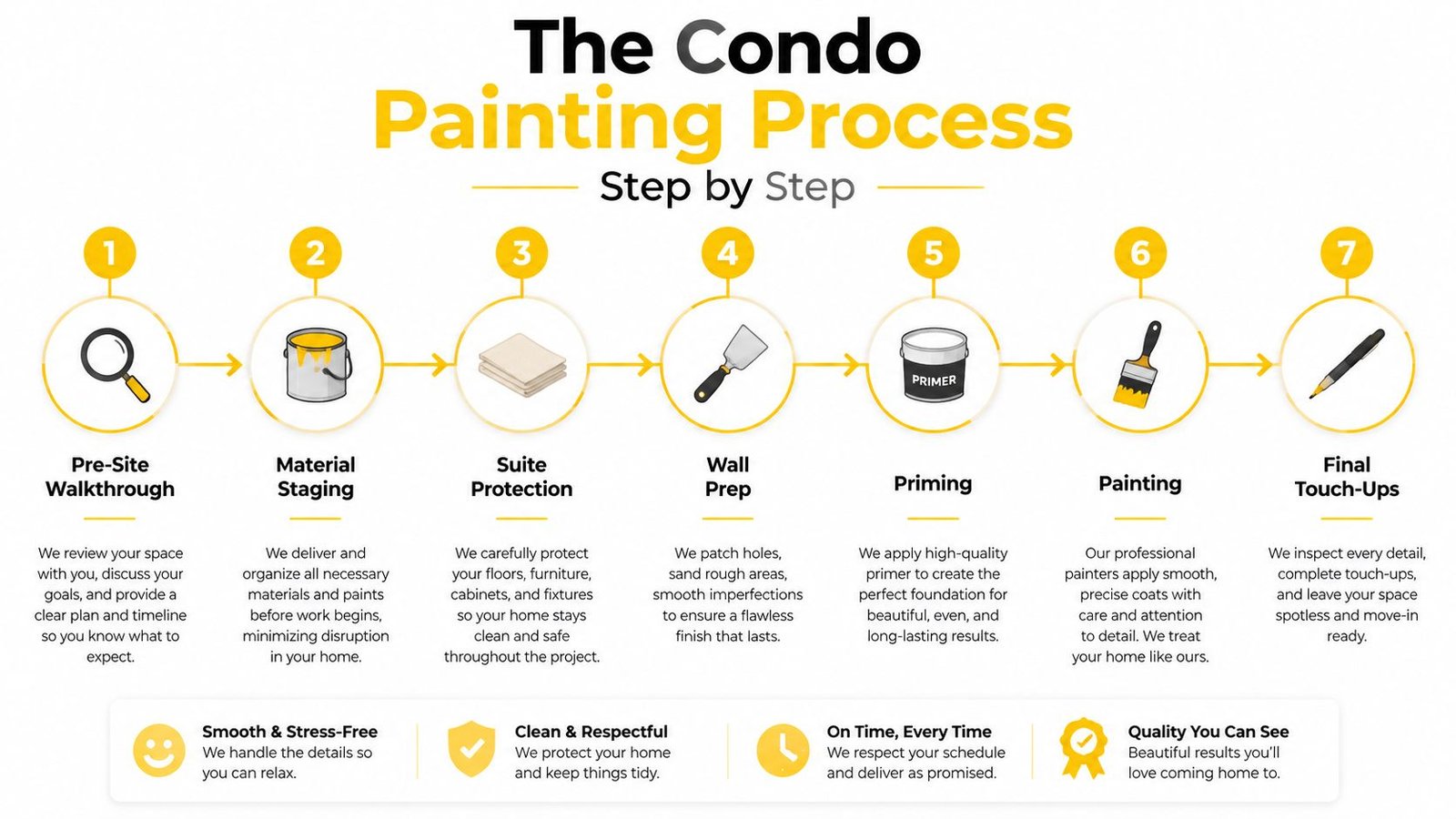 The Condo
Painting Process
Step by Step

1
Pre-Site Walkthrough
We review your space with you, discuss your goals, and provide a clear plan and timeline so you know what to expect.

2
Material Staging
We deliver and organize all necessary materials and paints before work begins, minimizing disruption in your home.

3
Suite Protection
We carefully protect your floors, furniture, cabinets, and fixtures so your home stays clean and safe throughout the project.

4
Wall Prep
We patch holes, sand rough areas, smooth imperfections to ensure a flawless finish that lasts.

5
PRIMER
Priming
We apply high-quality primer to create the perfect foundation for beautiful, even, and long-lasting results.

6
Painting
Our professional painters apply smooth, precise coats with care and attention to detail. We treat your home like ours.

7
Final Touch-Ups
We inspect every detail, complete touch-ups, and leave your space spotless and move-in ready.

Smooth & Stress-Free
We handle the details so you can relax.

Clean & Respectful
We protect your home and keep things tidy.

On Time, Every Time
We respect your schedule and deliver as promised.

Quality You Can See
Beautiful results you'll love coming home to.